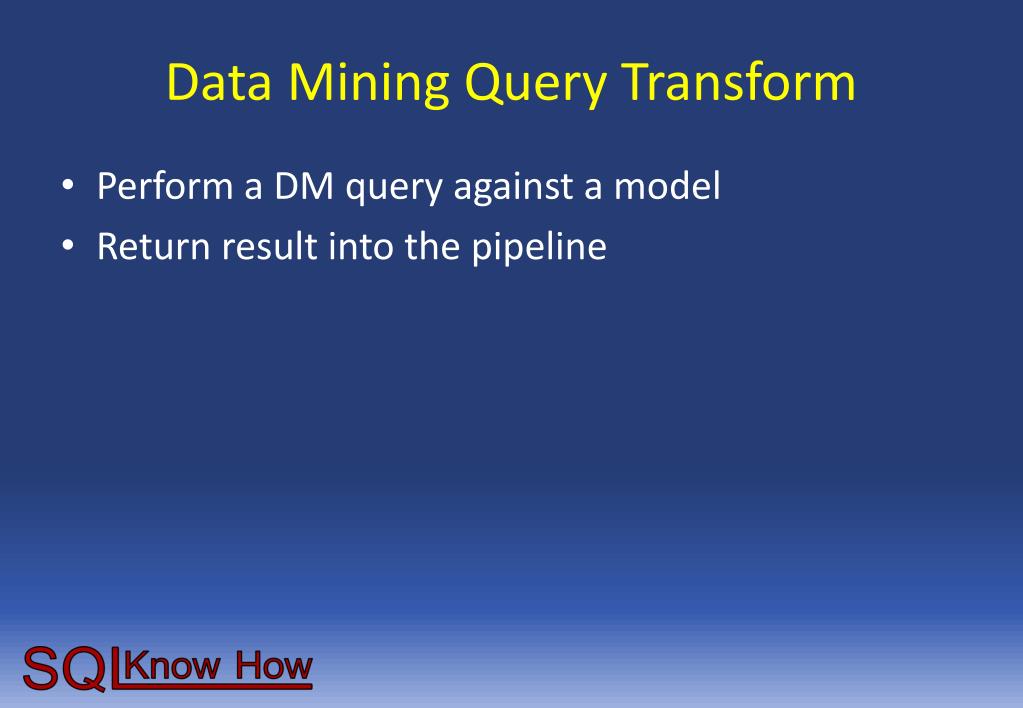 Data Mining Query Transform

• Perform a DM query against a model
• Return result into the pipeline

SQL Know How